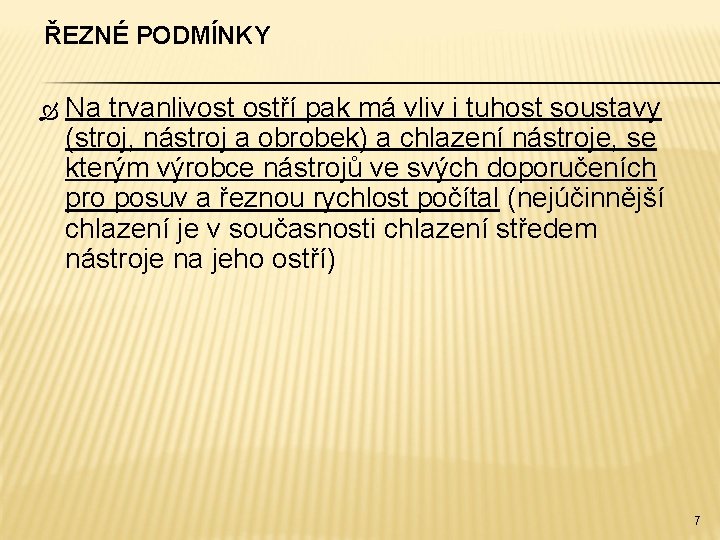 ŘEZNÉ PODMÍNKY

Na trvanlivost ostří pak má vliv i tuhost soustavy (stroj, nástroj a obrobek) a chlazení nástroje, se kterým výrobce nástrojů ve svých doporučeních pro posuv a řeznou rychlost počítal (nejúčinnější chlazení je v současnosti chlazení středem nástroje na jeho ostří)

7